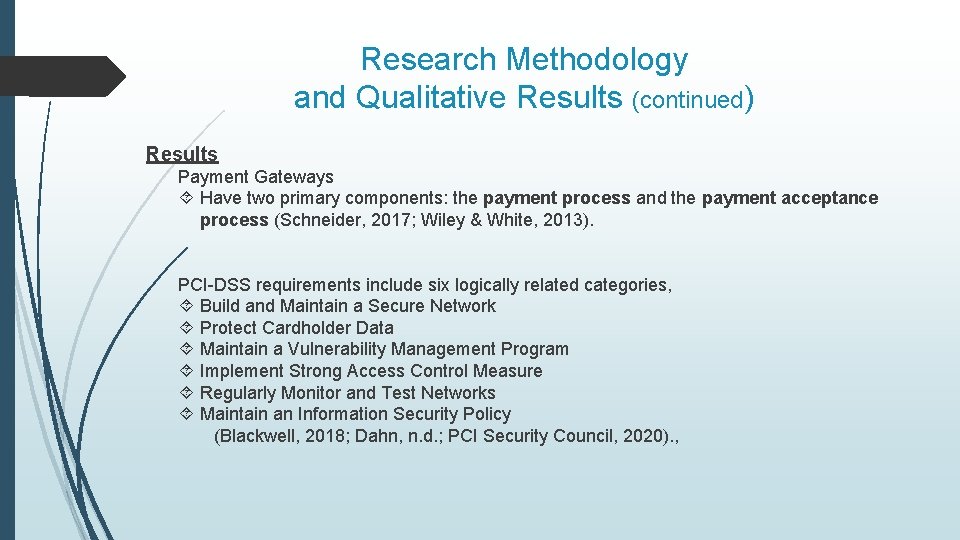 Research Methodology and Qualitative Results (continued)

Results

Payment Gateways

Have two primary components: the payment process and the payment acceptance process (Schneider, 2017; Wiley & White, 2013).

PCI-DSS requirements include six logically related categories,

Build and Maintain a Secure Network

Protect Cardholder Data

Maintain a Vulnerability Management Program

Implement Strong Access Control Measure

Regularly Monitor and Test Networks

Maintain an Information Security Policy

(Blackwell, 2018; Dahn, n.d.; PCI Security Council, 2020).,